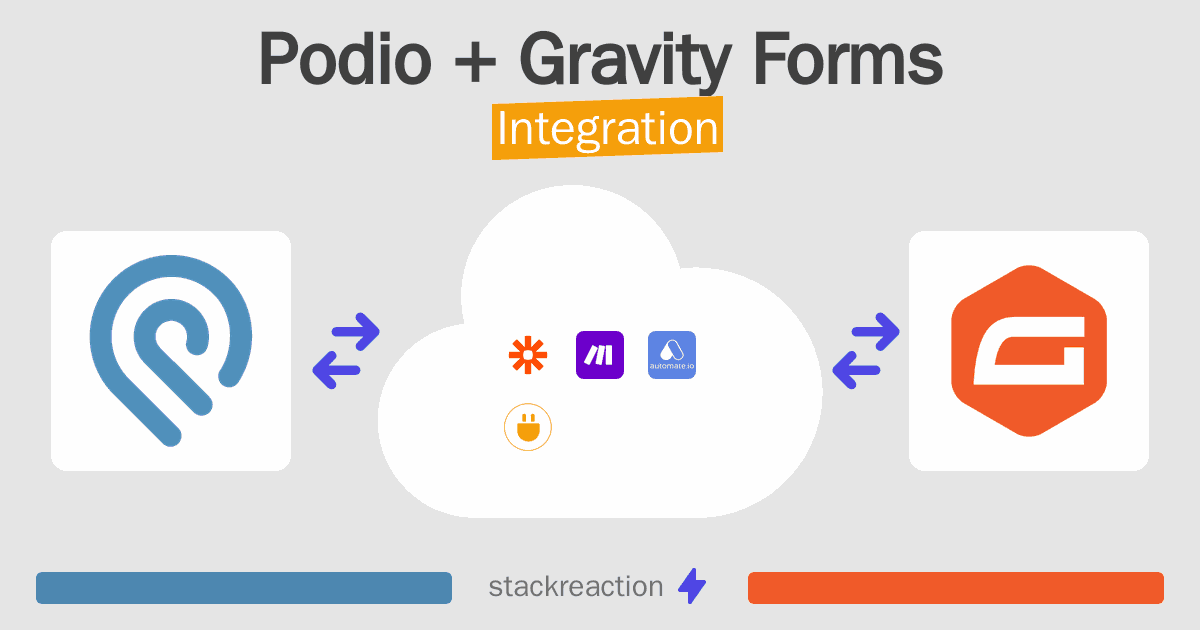 Podio + Gravity Forms
Integration

automate.io

stackreaction